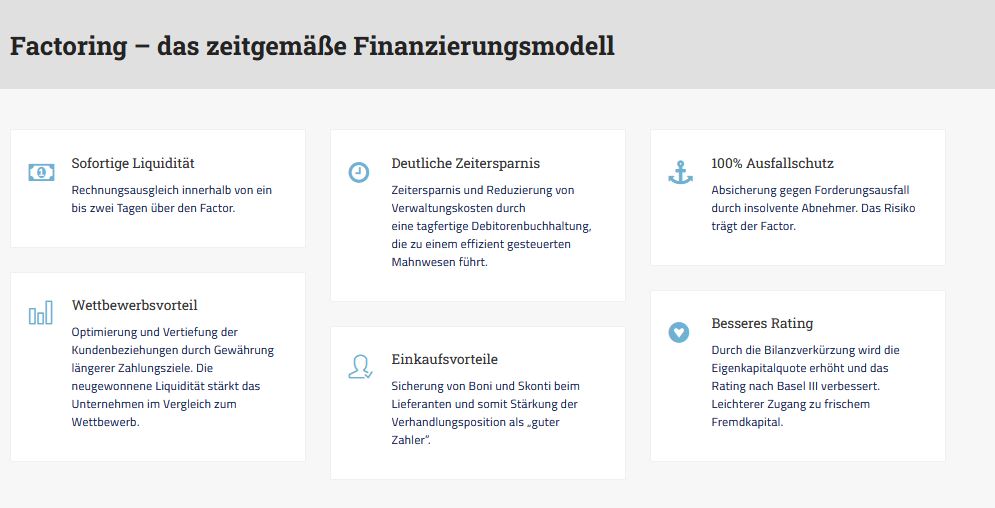 Factoring – das zeitgemäße Finanzierungsmodell

Sofortige Liquidität

Rechnungsausgleich innerhalb von ein bis zwei Tagen über den Factor.

Wettbewerbsvorteil

Optimierung und Vertiefung der Kundenbeziehungen durch Gewährung längerer Zahlungsziele. Die neugewonnene Liquidität stärkt das Unternehmen im Vergleich zum Wettbewerb.

Deutliche Zeitersparnis

Zeitersparnis und Reduzierung von Verwaltungskosten durch eine tagfertige Debitorenbuchhaltung, die zu einem effizient gesteuerten Mahnwesen führt.

Einkaufsvorteile

Sicherung von Boni und Skonti beim Lieferanten und somit Stärkung der Verhandlungsposition als „guter Zahler".

100% Ausfallschutz

Absicherung gegen Forderungsausfall durch insolvente Abnehmer. Das Risiko trägt der Factor.

Besseres Rating

Durch die Bilanzverkürzung wird die Eigenkapitalquote erhöht und das Rating nach Basel III verbessert. Leichterer Zugang zu frischem Fremdkapital.